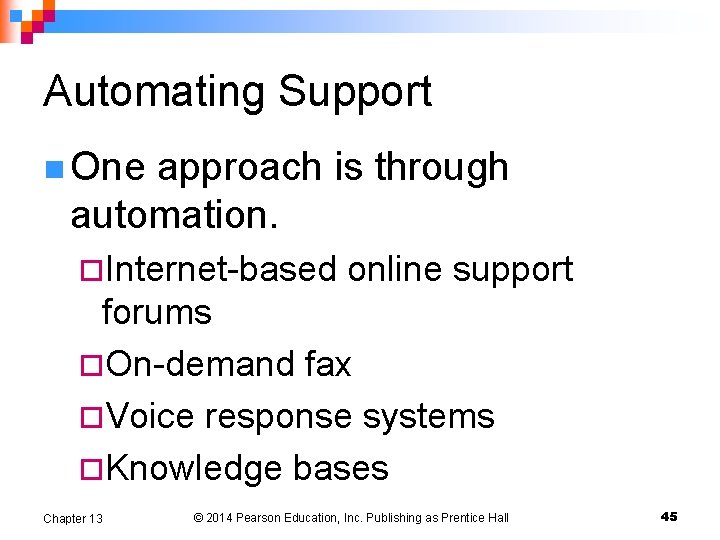 Automating Support

One approach is through automation.

Internet-based online support forums

On-demand fax

Voice response systems

Knowledge bases

Chapter 13

© 2014 Pearson Education, Inc. Publishing as Prentice Hall

45